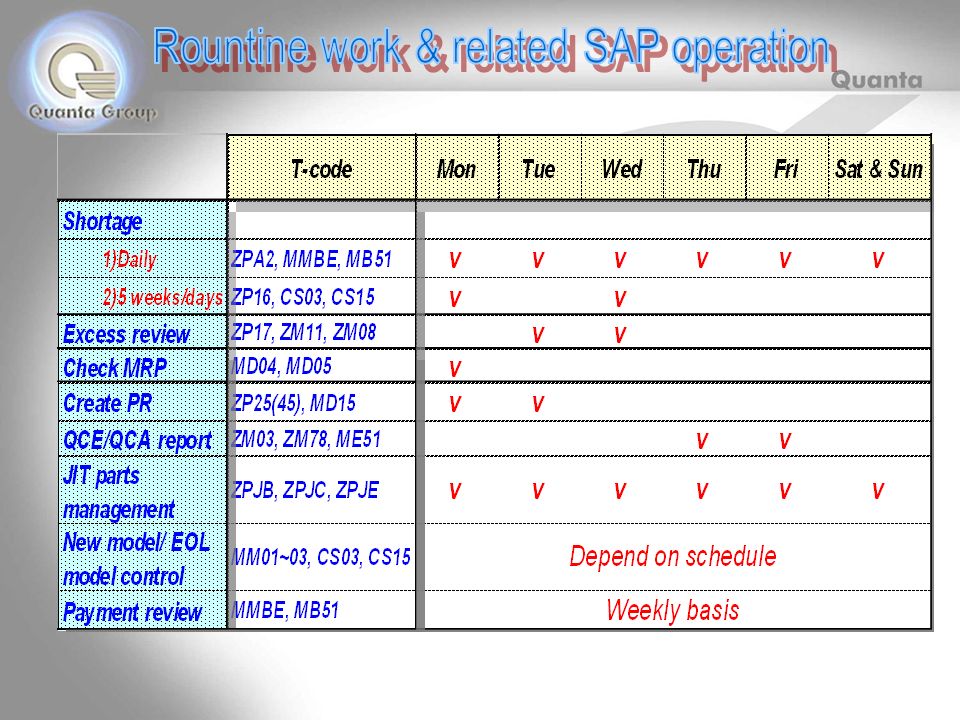 Quanta Group

Rountine work & related SAP operation

Quanta

|  | T-code | Mon | Tue | Wed | Thu | Fri | Sat & Sun |
|---|---|---|---|---|---|---|---|
| Shortage |  |  |  |  |  |  |  |
| 1)Daily | ZPA2, MMBE, MB51 | V | V | V | V | V | V |
| 2)5 weeks/days | ZP16, CS03, CS15 | V |  | V |  |  |  |
| Excess review | ZP17, ZM11, ZM08 |  | V | V |  |  |  |
| Check MRP | MD04, MD05 | V |  |  |  |  |  |
| Create PR | ZP25(45), MD15 | V | V |  |  |  |  |
| QCE/QCA report | ZM03, ZM78, ME51 |  |  |  | V | V |  |
| JIT parts management | ZPJB, ZPJC, ZPJE | V | V | V | V | V | V |
| New model/ EOL model control | MM01~03, CS03, CS15 | Depend on schedule |  |  |  |  |  |
| Payment review | MMBE, MB51 | Weekly basis |  |  |  |  |  |